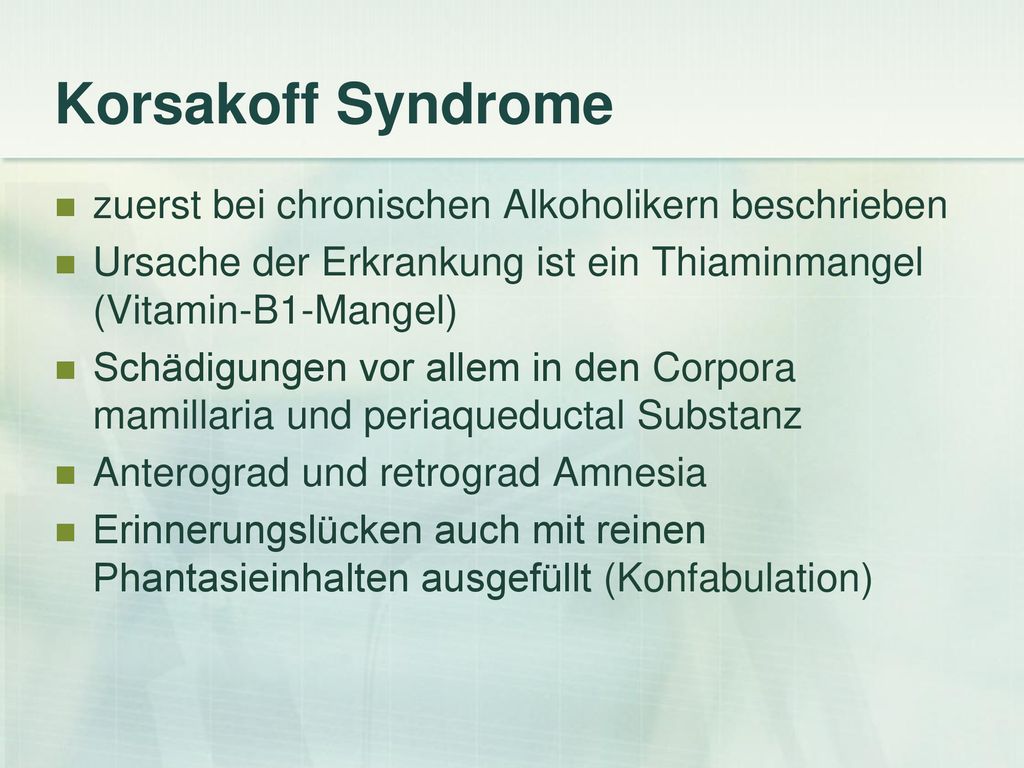 Korsakoff Syndrome

- zuerst bei chronischen Alkoholikern beschrieben
- Ursache der Erkrankung ist ein Thiaminmangel (Vitamin-B1-Mangel)
- Schädigungen vor allem in den Corpora mamillaria und periaqueductal Substanz
- Anterograd und retrograd Amnesia
- Erinnerungslücken auch mit reinen Phantasieinhalten ausgefüllt (Konfabulation)